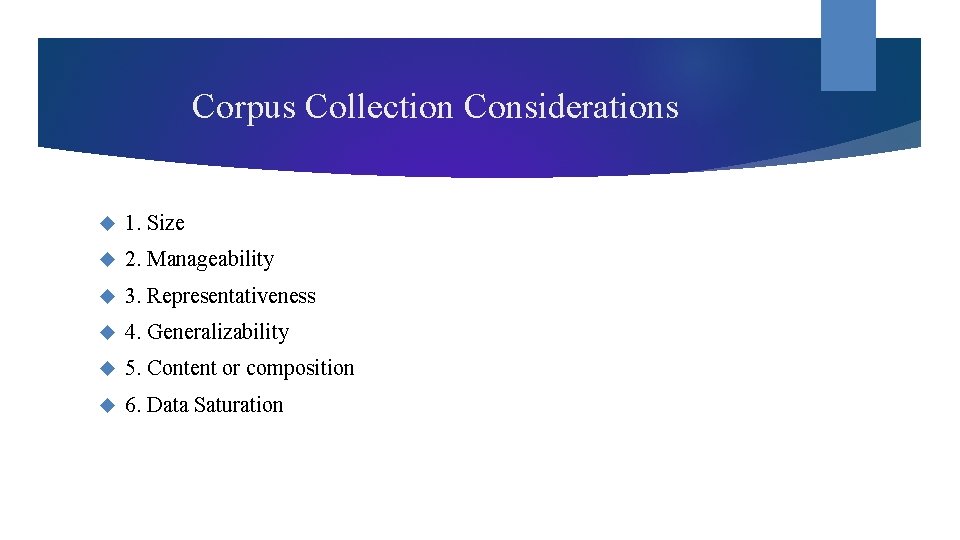 Corpus Collection Considerations

1. Size
2. Manageability
3. Representativeness
4. Generalizability
5. Content or composition
6. Data Saturation